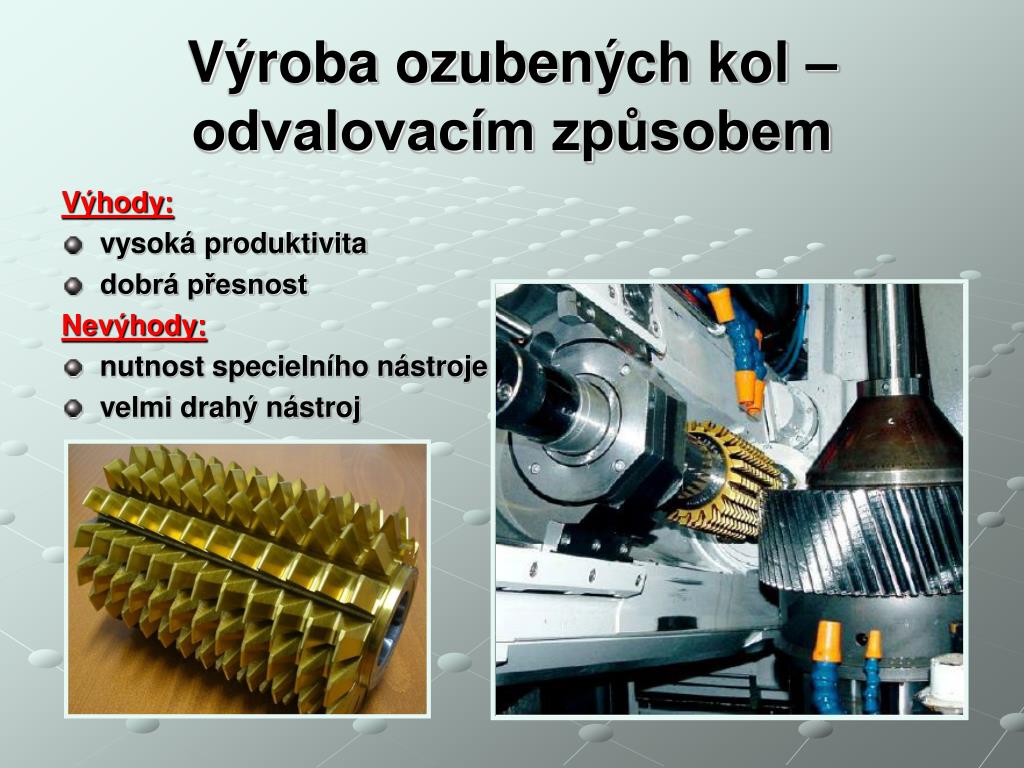 Výroba ozubených kol – odvalovacím způsobem

Výhody:
vysoká produktivita
dobrá přesnost

Nevýhody:
nutnost specielního nástroje
velmi drahý nástroj